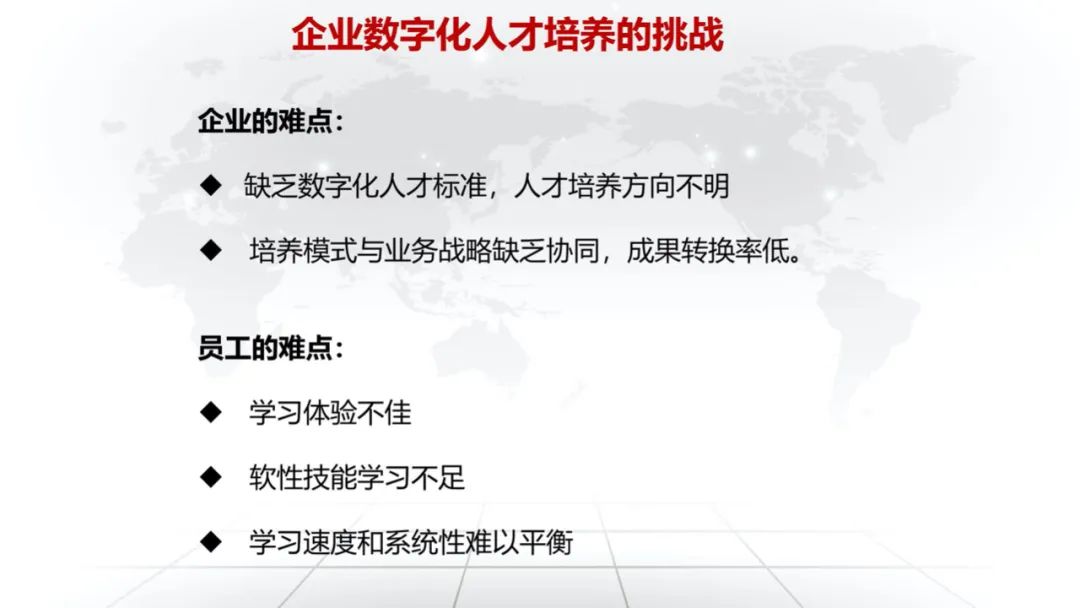 企业数字化人才培养的挑战

企业的难点：

◆ 缺乏数字化人才标准，人才培养方向不明

◆ 培养模式与业务战略缺乏协同，成果转换率低。

员工的难点：

◆ 学习体验不佳

◆ 软性技能学习不足

◆ 学习速度和系统性难以平衡